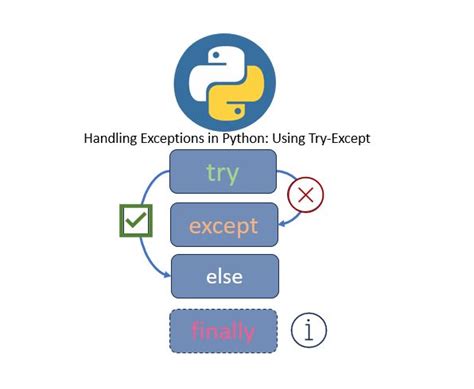 Handling Exceptions in Python: Using Try-Except

try

except

else

finally

i